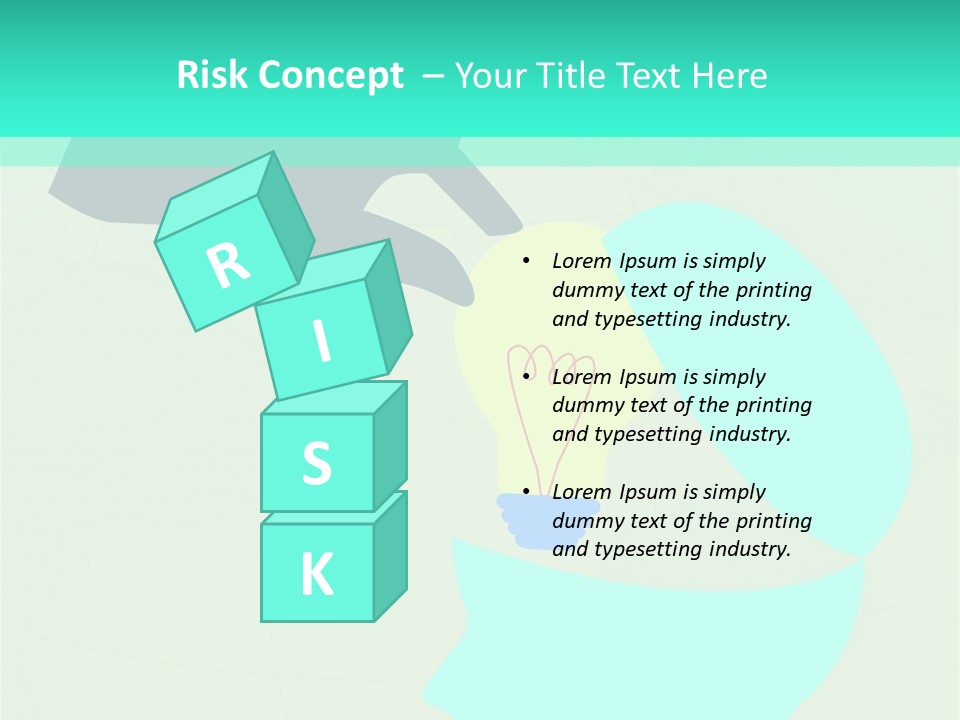 Risk Concept – Your Title Text Here

R
I
S
K

• Lorem Ipsum is simply dummy text of the printing and typesetting industry.

• Lorem Ipsum is simply dummy text of the printing and typesetting industry.

• Lorem Ipsum is simply dummy text of the printing and typesetting industry.